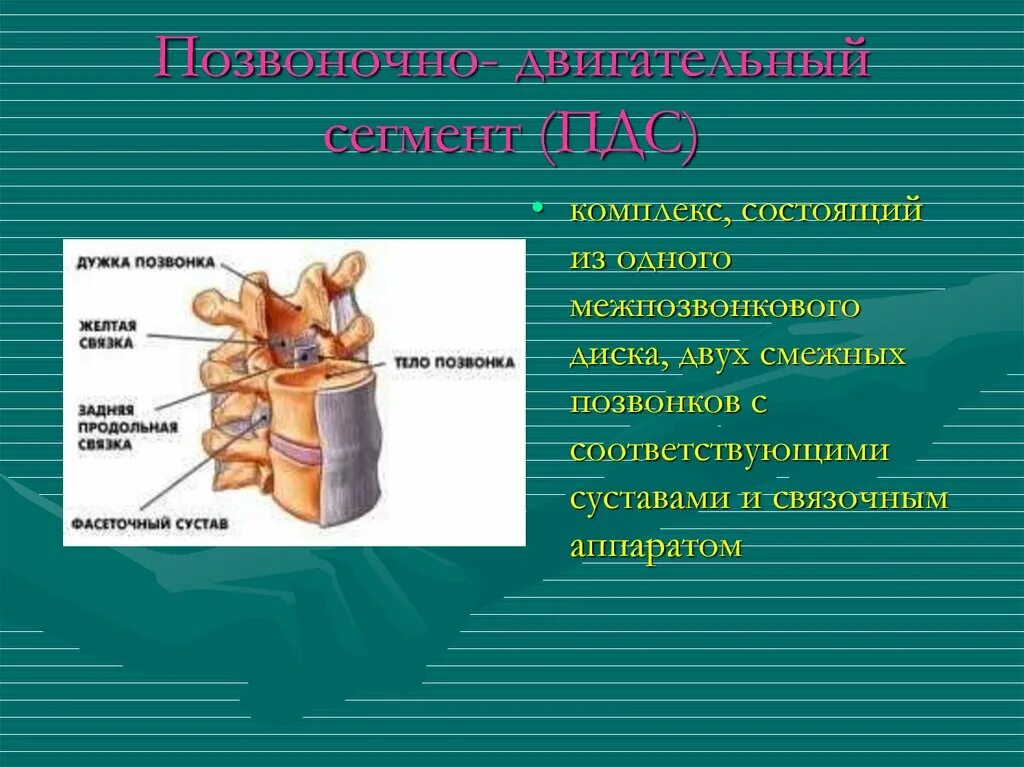 Позвоночно- двигательный сегмент (ПДС)

ДУЖКА ПОЗВОНКА

ЖЕЛТАЯ СВЯЗКА

ТЕЛО ПОЗВОНКА

ЗАДНЯЯ ПРОДОЛЬНАЯ СВЯЗКА

ФАСЕТОЧНЫЙ СУСТАВ

• комплекс, состоящий из одного межпозвонкового диска, двух смежных позвонков с соответствующими суставами и связочным аппаратом